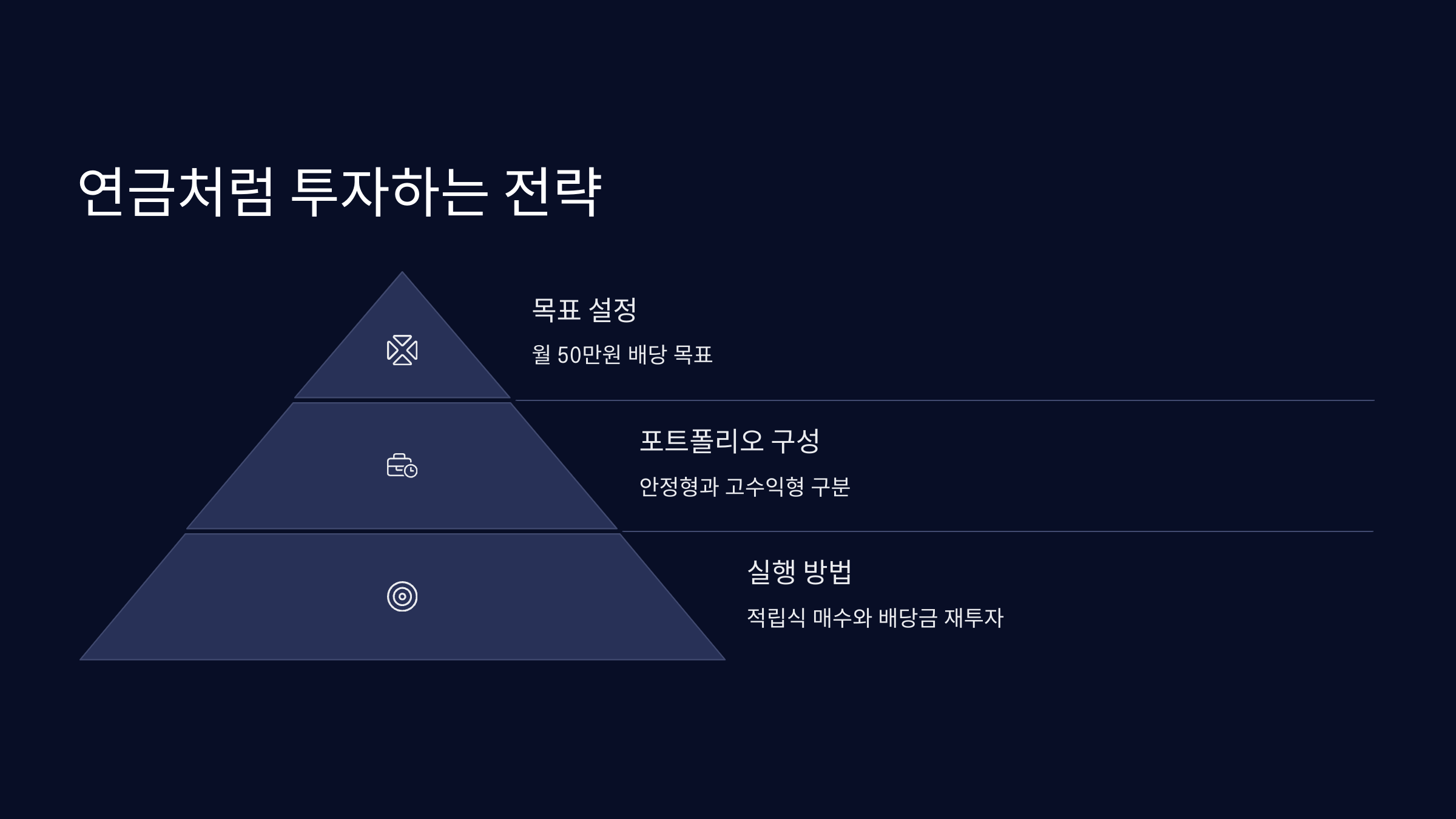 연금처럼 투자하는 전략

목표 설정

월 50만원 배당 목표

포트폴리오 구성

안정형과 고수익형 구분

실행 방법

적립식 매수와 배당금 재투자